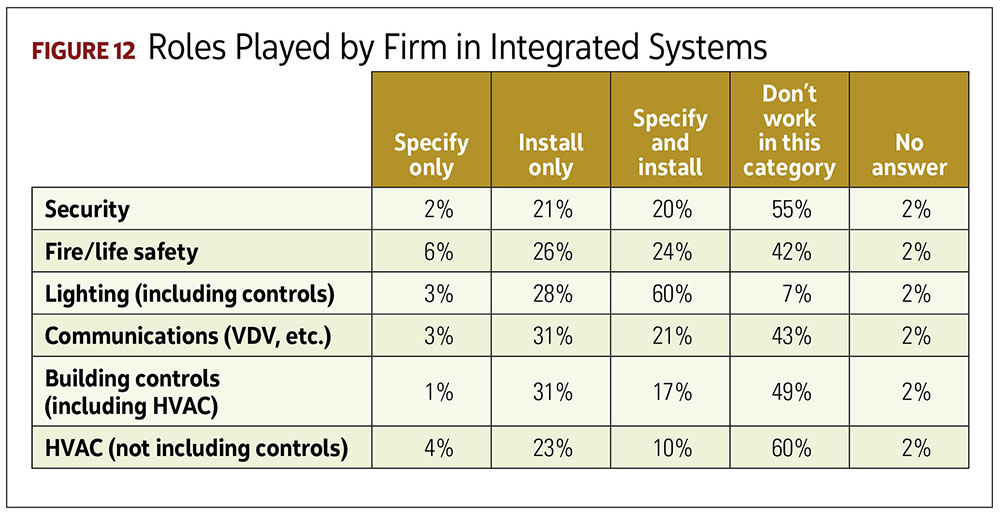 FIGURE 12 Roles Played by Firm in Integrated Systems

| | Specify only | Install only | Specify and install | Don't work in this category | No answer |
|---|---|---|---|---|---|
| Security | 2% | 21% | 20% | 55% | 2% |
| Fire/life safety | 6% | 26% | 24% | 42% | 2% |
| Lighting (including controls) | 3% | 28% | 60% | 7% | 2% |
| Communications (VDV, etc.) | 3% | 31% | 21% | 43% | 2% |
| Building controls (including HVAC) | 1% | 31% | 17% | 49% | 2% |
| HVAC (not including controls) | 4% | 23% | 10% | 60% | 2% |